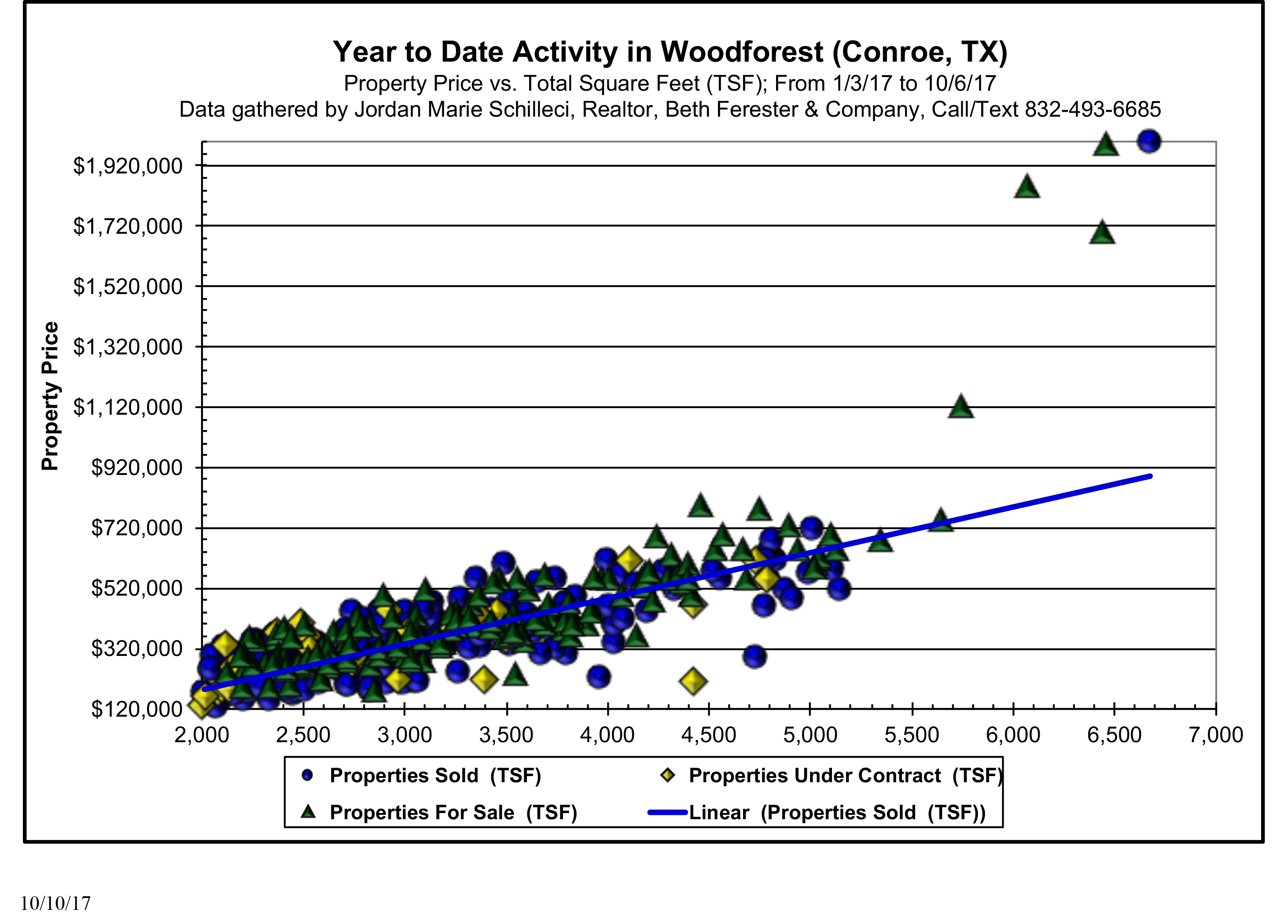 Year to Date Activity in Woodforest (Conroe, TX)
Property Price vs. Total Square Feet (TSF); From 1/3/17 to 10/6/17
Data gathered by Jordan Marie Schilleci, Realtor, Beth Ferester & Company, Call/Text 832-493-6685

Property Price

$1,920,000
$1,720,000
$1,520,000
$1,320,000
$1,120,000
$920,000
$720,000
$520,000
$320,000
$120,000

2,000 2,500 3,000 3,500 4,000 4,500 5,000 5,500 6,000 6,500 7,000

Properties Sold (TSF)
Properties Under Contract (TSF)
Properties For Sale (TSF)
Linear (Properties Sold (TSF))

10/10/17